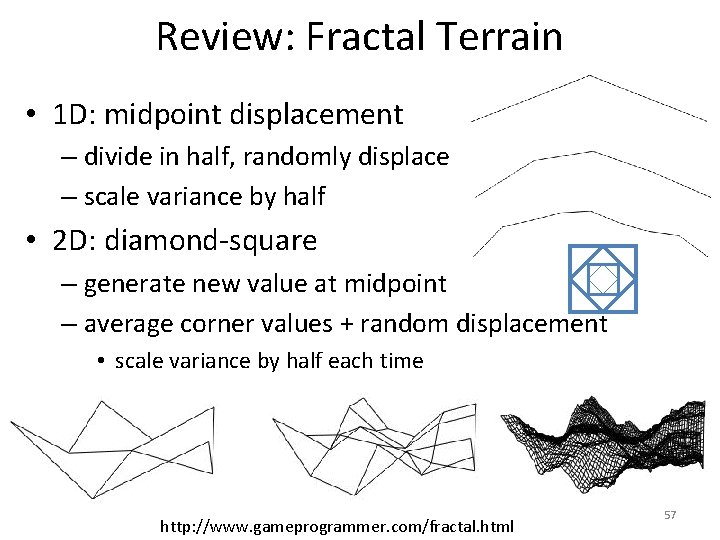 Review: Fractal Terrain

• 1D: midpoint displacement
– divide in half, randomly displace
– scale variance by half

• 2D: diamond-square
– generate new value at midpoint
– average corner values + random displacement
• scale variance by half each time

57

http://www.gameprogrammer.com/fractal.html